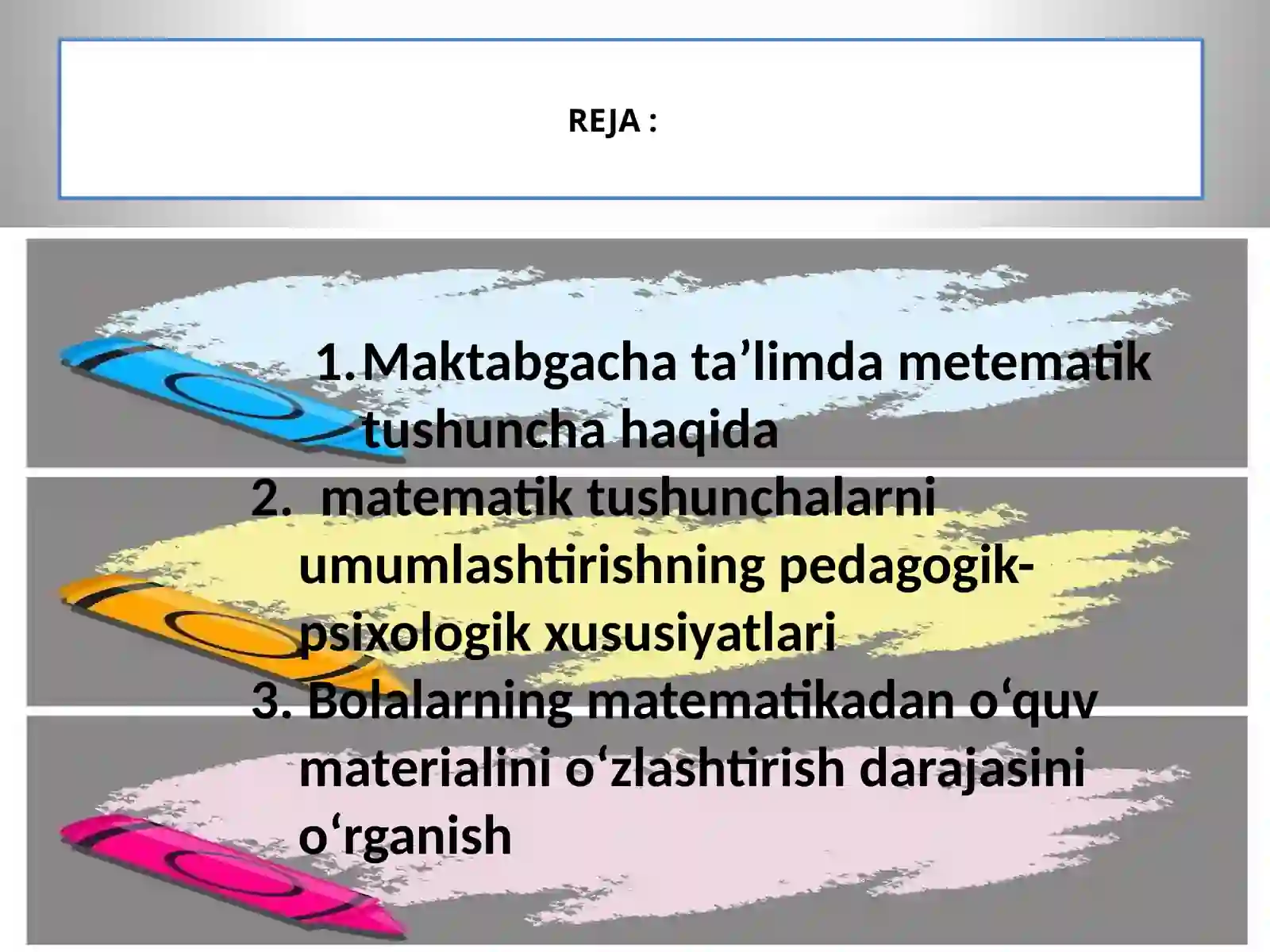 REJA :

1. Maktabgacha ta’limda metematik tushuncha haqida

2. matematik tushunchalarni umumlashtirishning pedagogik-psixologik xususiyatlari

3. Bolalarning matematikadan o‘quv materialini o‘zlashtirish darajasini o‘rganish